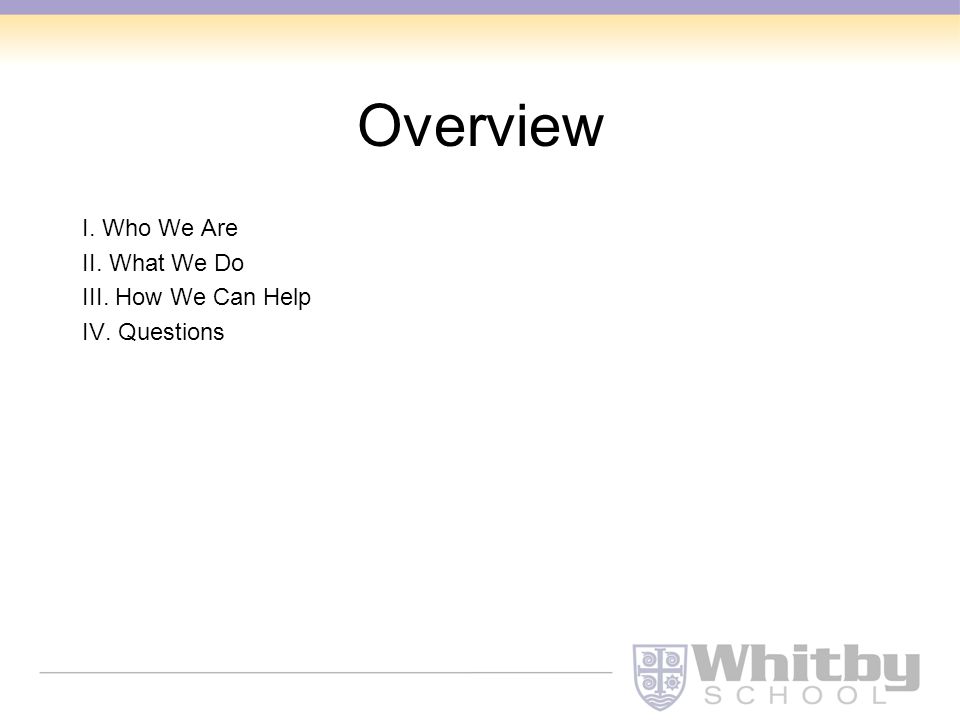 Overview

I. Who We Are
II. What We Do
III. How We Can Help
IV. Questions

Whitby SCHOOL